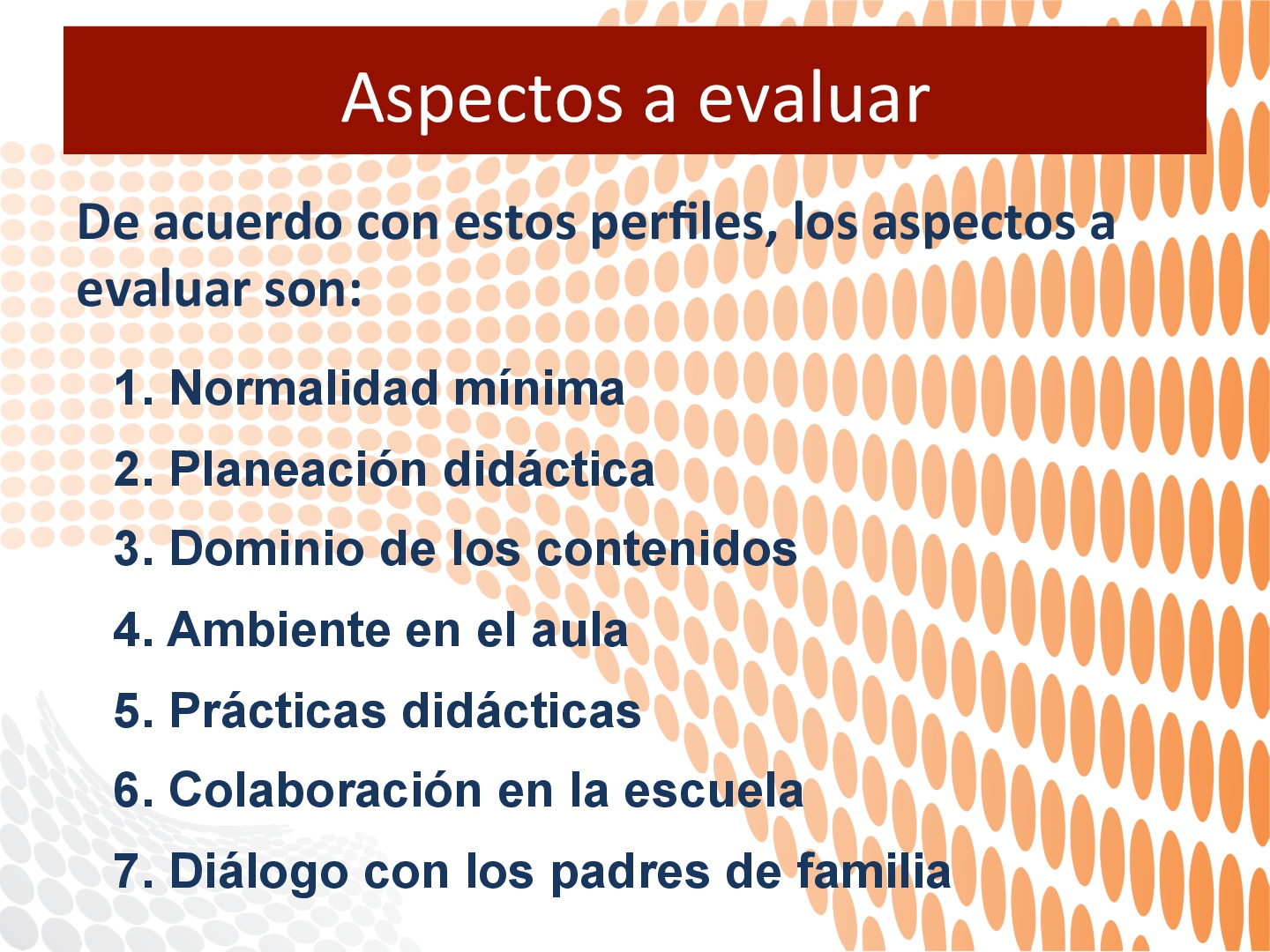 Aspectos a evaluar

De acuerdo con estos perfiles, los aspectos a evaluar son:

1. Normalidad mínima
2. Planeación didáctica
3. Dominio de los contenidos
4. Ambiente en el aula
5. Prácticas didácticas
6. Colaboración en la escuela
7. Diálogo con los padres de familia